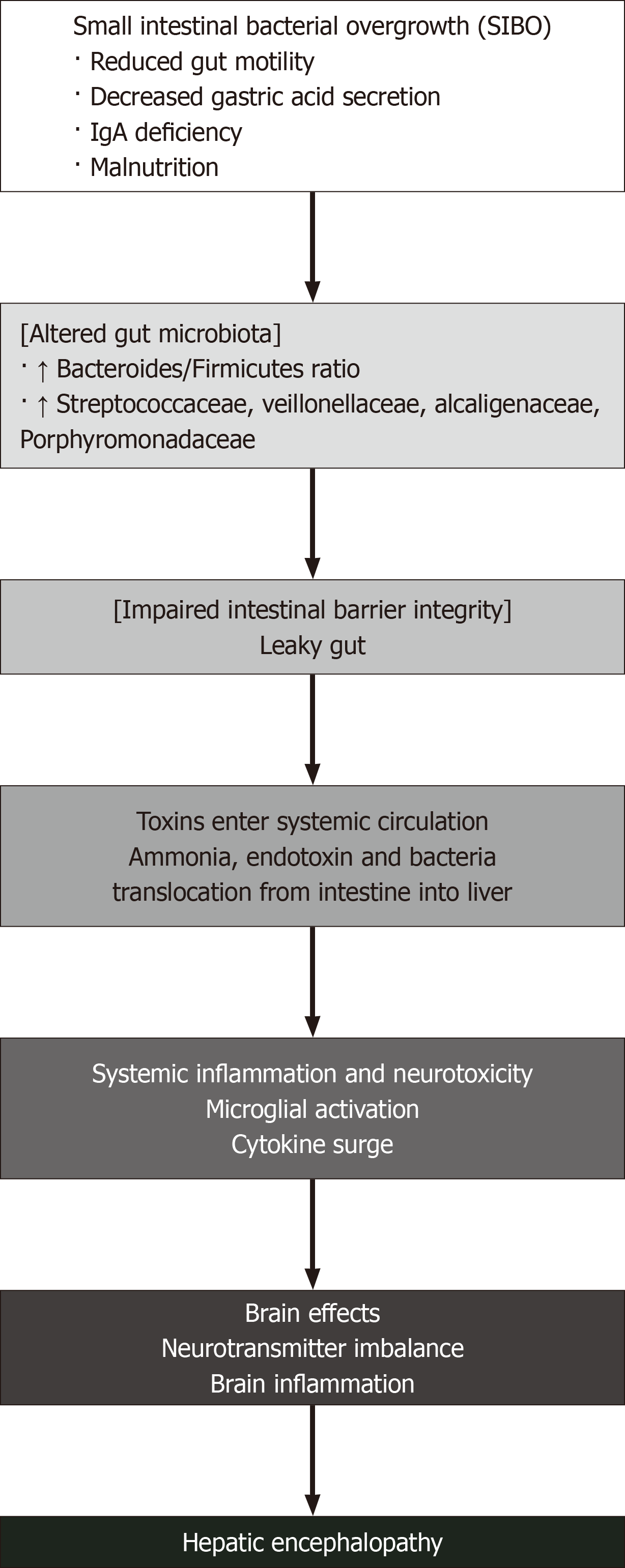 Small intestinal bacterial overgrowth (SIBO)
· Reduced gut motility
· Decreased gastric acid secretion
· IgA deficiency
· Malnutrition

[Altered gut microbiota]
· ↑ Bacteroides/Firmicutes ratio
· ↑ Streptococcaceae, veillonellaceae, alcaligenaceae, Porphyromonadaceae

[Impaired intestinal barrier integrity]
Leaky gut

Toxins enter systemic circulation
Ammonia, endotoxin and bacteria translocation from intestine into liver

Systemic inflammation and neurotoxicity
Microglial activation
Cytokine surge

Brain effects
Neurotransmitter imbalance
Brain inflammation

Hepatic encephalopathy